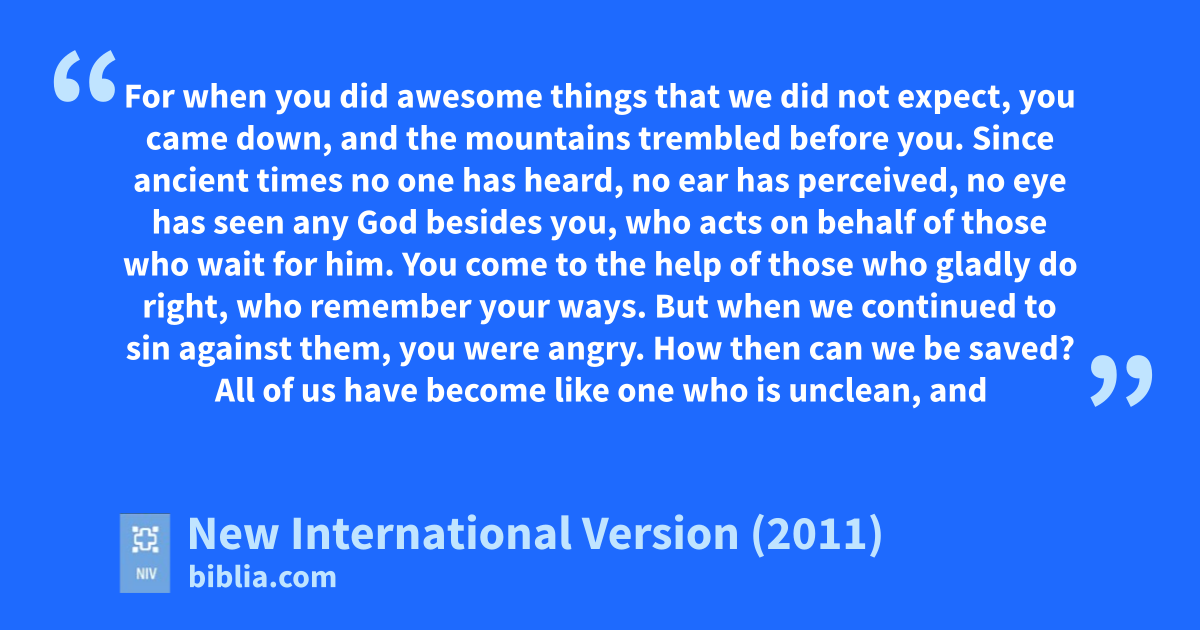 “For when you did awesome things that we did not expect, you came down, and the mountains trembled before you. Since ancient times no one has heard, no ear has perceived, no eye has seen any God besides you, who acts on behalf of those who wait for him. You come to the help of those who gladly do right, who remember your ways. But when we continued to sin against them, you were angry. How then can we be saved? All of us have become like one who is unclean, and”

NIV

New International Version (2011)
biblia.com